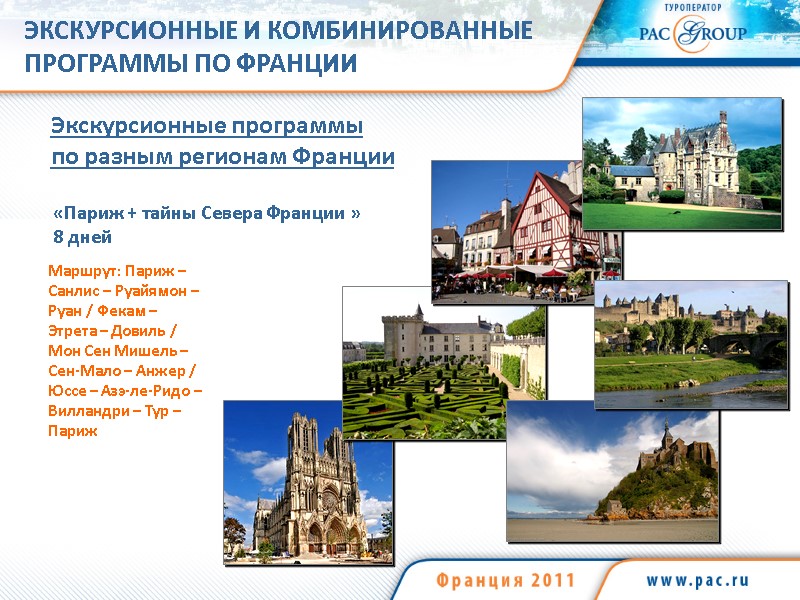 ЭКСКУРСИОННЫЕ И КОМБИНИРОВАННЫЕ ПРОГРАММЫ ПО ФРАНЦИИ

ТУРОПЕРАТОР
PAC GROUP

Экскурсионные программы по разным регионам Франции

«Париж + тайны Севера Франции » 8 дней

Маршрут: Париж – Санлис – Руайямон – Руан / Фекам – Этрета – Довиль / Мон Сен Мишель – Сен-Мало – Анжер / Юссе – Азэ-ле-Ридо – Вилландри – Тур – Париж

Франция 2011

www.pac.ru